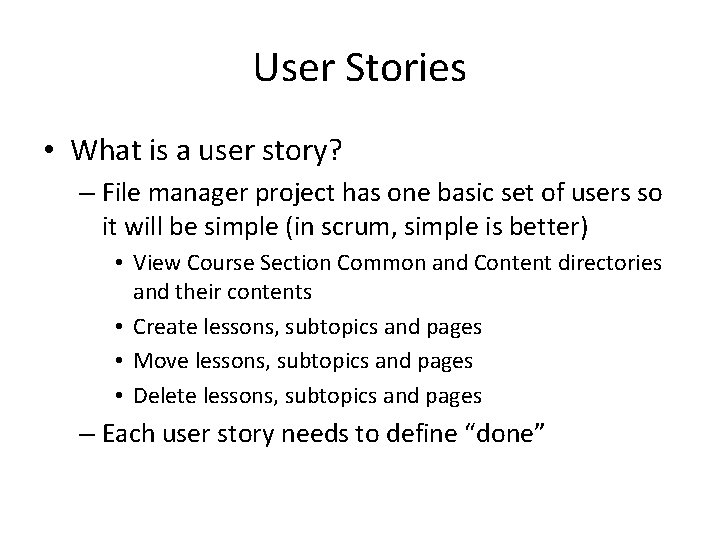 User Stories

• What is a user story?

– File manager project has one basic set of users so it will be simple (in scrum, simple is better)

• View Course Section Common and Content directories and their contents

• Create lessons, subtopics and pages

• Move lessons, subtopics and pages

• Delete lessons, subtopics and pages

– Each user story needs to define “done”